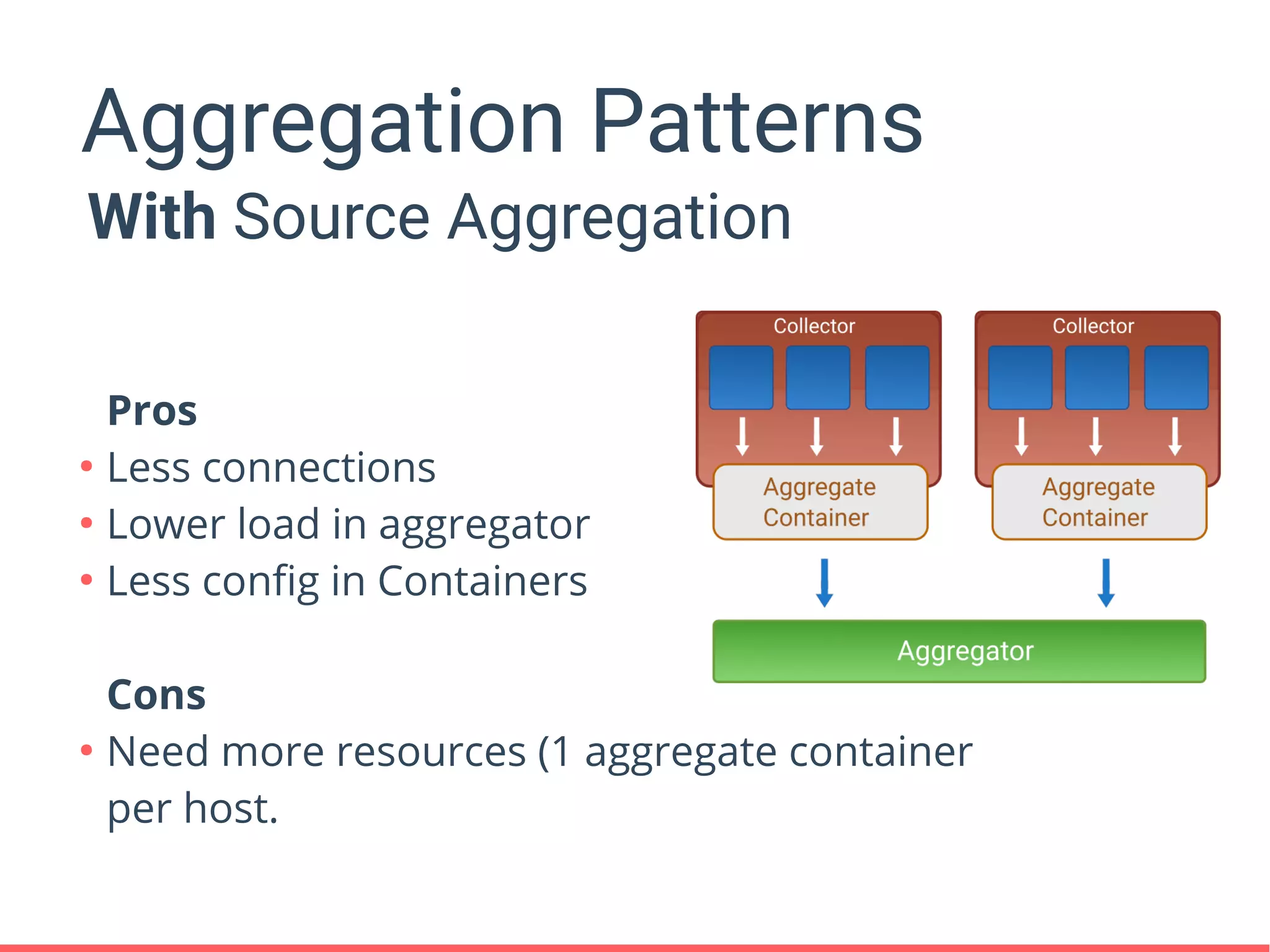 Aggregation Patterns
With Source Aggregation

Pros
• Less connections
• Lower load in aggregator
• Less config in Containers

Cons
• Need more resources (1 aggregate container per host.

Collector

Aggregate Container

Collector

Aggregate Container

Aggregator